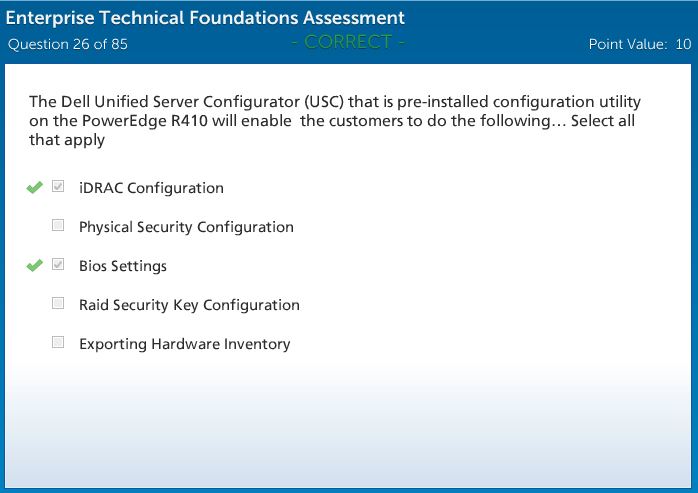 Enterprise Technical Foundations Assessment

Question 26 of 85

- CORRECT -

Point Value: 10

The Dell Unified Server Configurator (USC) that is pre-installed configuration utility on the PowerEdge R410 will enable the customers to do the following… Select all that apply

iDRAC Configuration

Physical Security Configuration

Bios Settings

Raid Security Key Configuration

Exporting Hardware Inventory